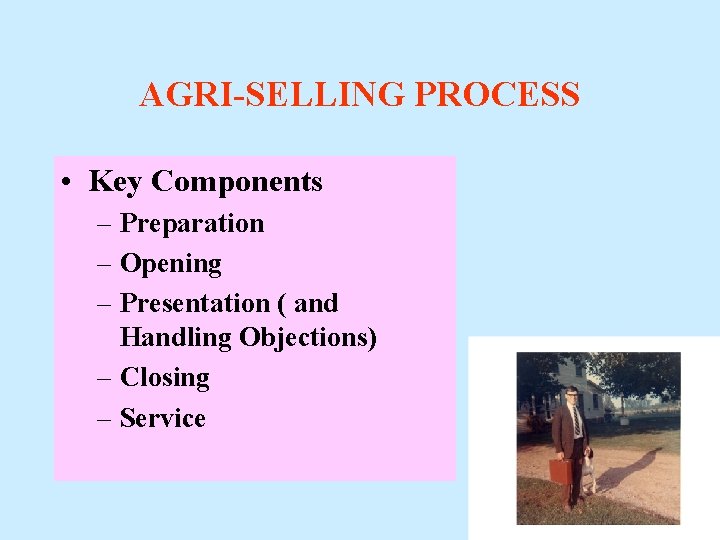 AGRI-SELLING PROCESS

• Key Components
– Preparation
– Opening
– Presentation ( and Handling Objections)
– Closing
– Service